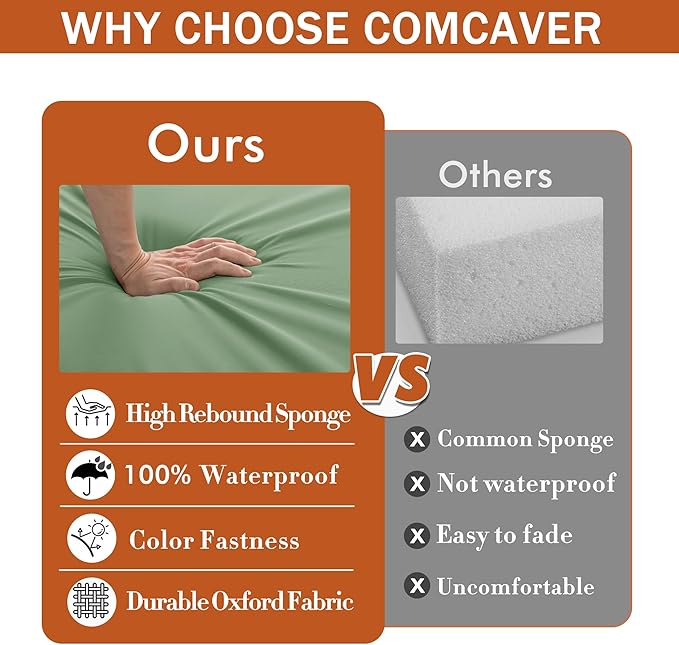 WHY CHOOSE COMCAVER

Ours

High Rebound Sponge

100% Waterproof

Color Fastness

Durable Oxford Fabric

VS

Others

X Common Sponge

X Not waterproof

X Easy to fade

X Uncomfortable